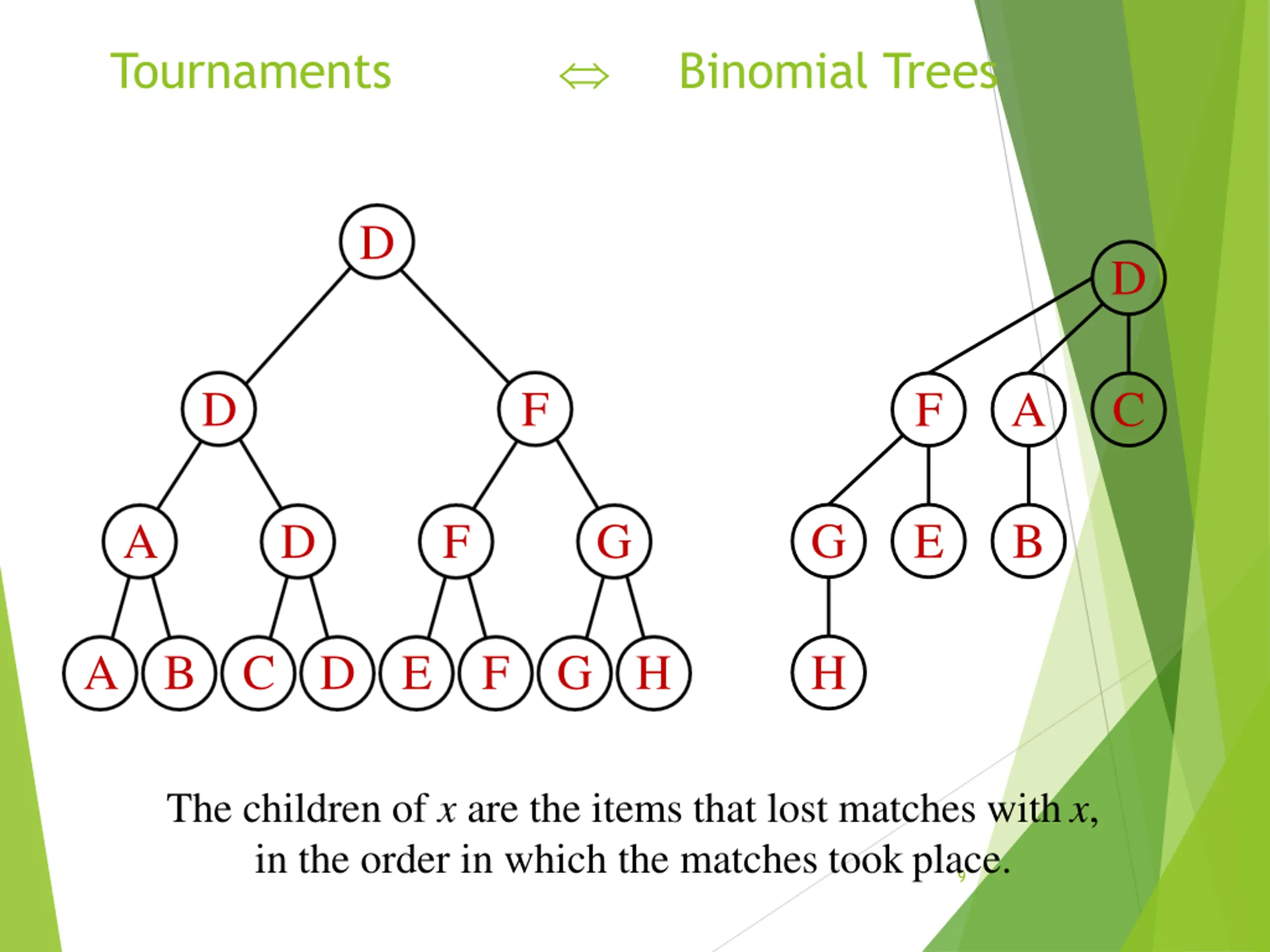 Tournaments $\Leftrightarrow$ Binomial Trees

D
D F
A D F G
A B C D E F G H

D
F A C
G E B
H

The children of $x$ are the items that lost matches with $x$, in the order in which the matches took place.

9